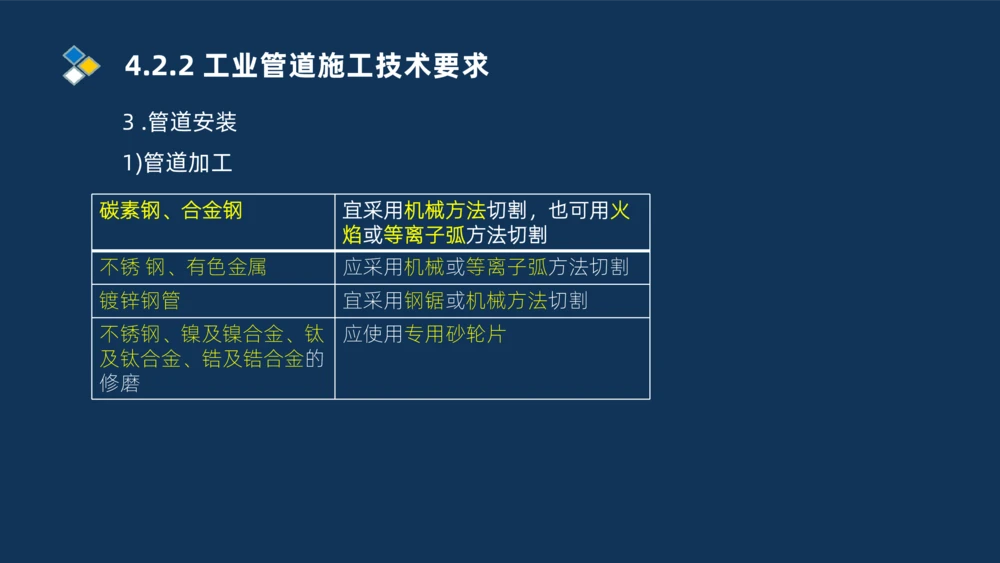 4.2.2 工业管道施工技术要求

3 .管道安装

1)管道加工

| 碳素钢、合金钢 | 宜采用机械方法切割，也可用火焰或等离子弧方法切割 |
|---|---|
| 不锈 钢、有色金属 | 应采用机械或等离子弧方法切割 |
| 镀锌钢管 | 宜采用钢锯或机械方法切割 |
| 不锈钢、镍及镍合金、钛及钛合金、锆及锆合金的修磨 | 应使用专用砂轮片 |